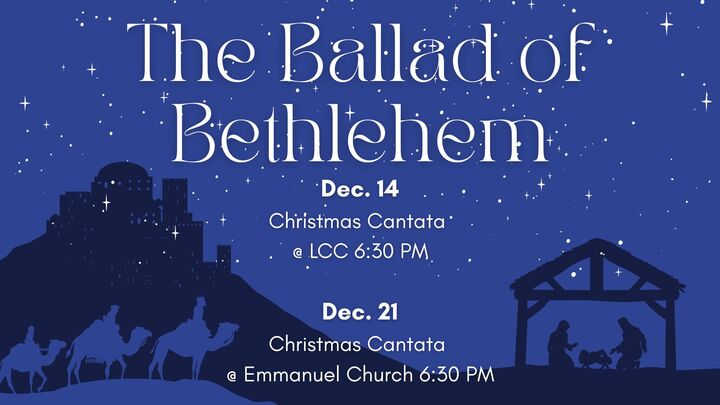 The Ballad of Bethlehem

Dec. 14
Christmas Cantata
@ LCC 6:30 PM

Dec. 21
Christmas Cantata
@ Emmanuel Church 6:30 PM